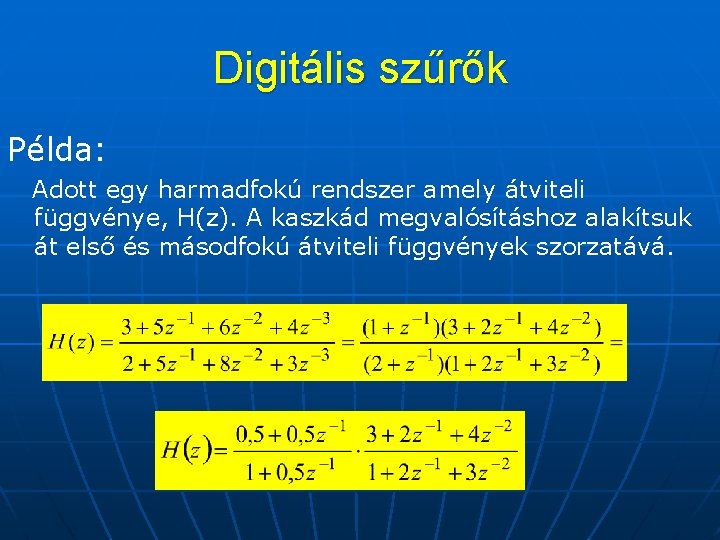 Digitális szűrők

Példa:

Adott egy harmadfokú rendszer amely átviteli függvénye, H(z). A kaszkád megvalósításhoz alakítsuk át első és másodfokú átviteli függvények szorzatává.

$H(z) = \frac{3+5z^{-1}+6z^{-2}+4z^{-3}}{2+5z^{-1}+8z^{-2}+3z^{-3}} = \frac{(1+z^{-1})(3+2z^{-1}+4z^{-2})}{(2+z^{-1})(1+2z^{-1}+3z^{-2})} =$

$H(z) = \frac{0,5+0,5z^{-1}}{1+0,5z^{-1}} \cdot \frac{3+2z^{-1}+4z^{-2}}{1+2z^{-1}+3z^{-2}}$